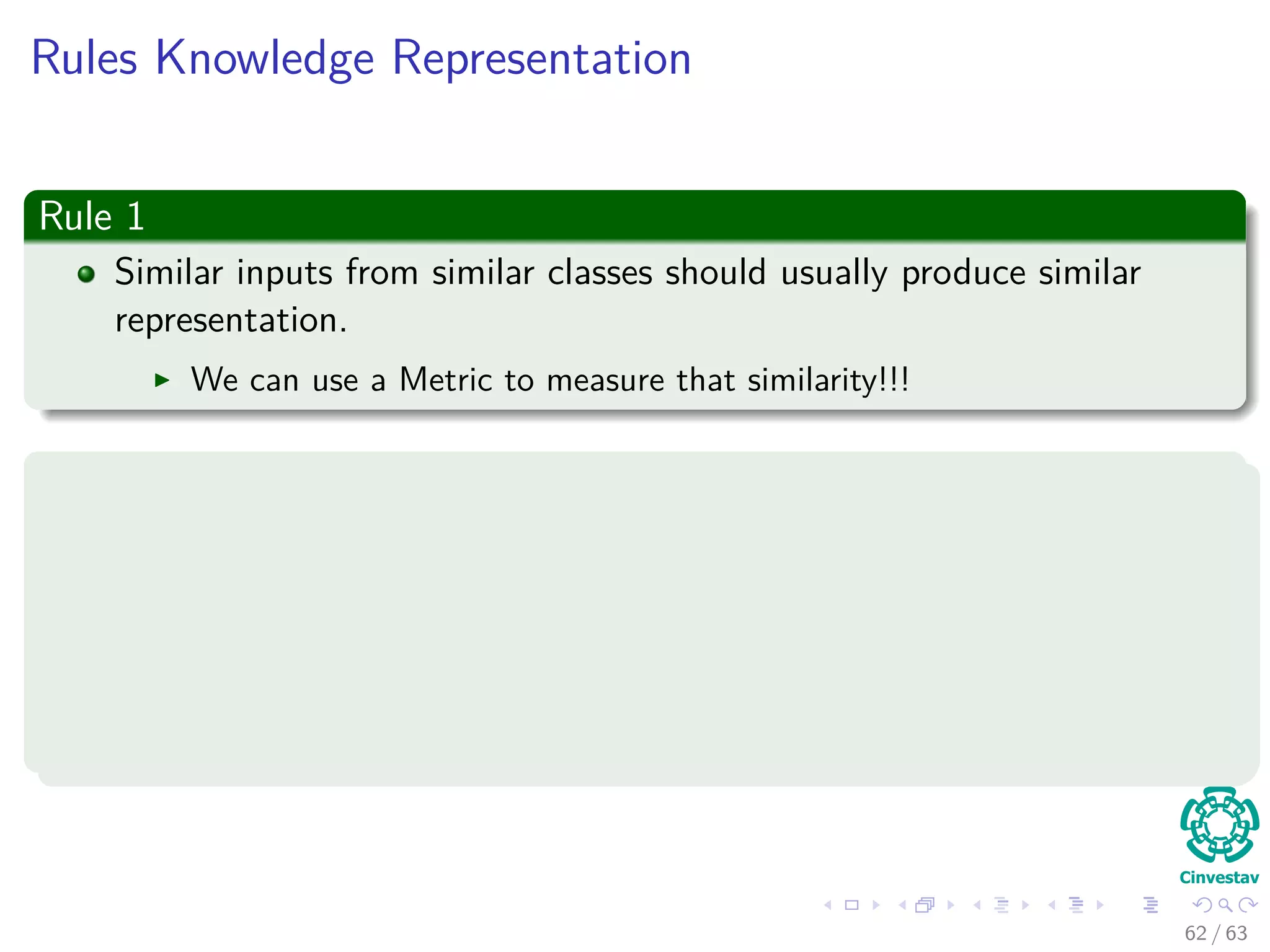 Rules Knowledge Representation

Rule 1

Similar inputs from similar classes should usually produce similar representation.

We can use a Metric to measure that similarity!!!

Cinvestav

62 / 63